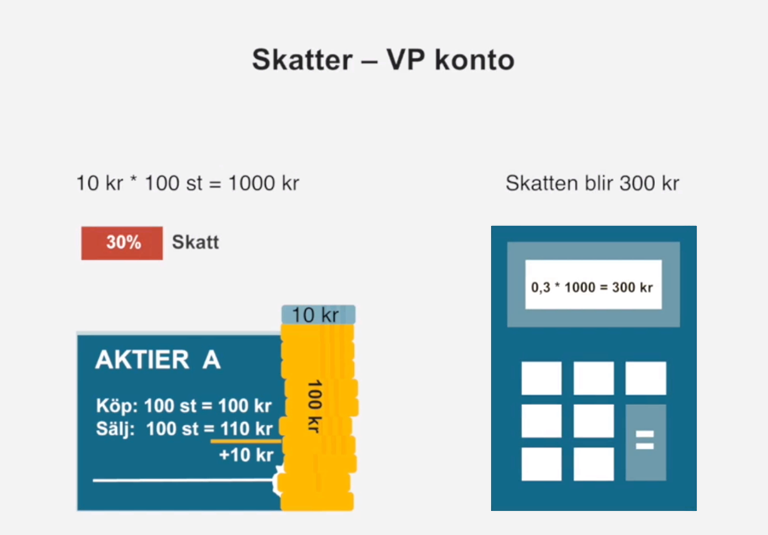 Skatter – VP konto

10 kr * 100 st = 1000 kr

30% Skatt

10 kr

AKTIER A

Köp: 100 st = 100 kr
Sälj: 100 st = 110 kr
+10 kr

100 kr

Skatten blir 300 kr

0,3 * 1000 = 300 kr

=